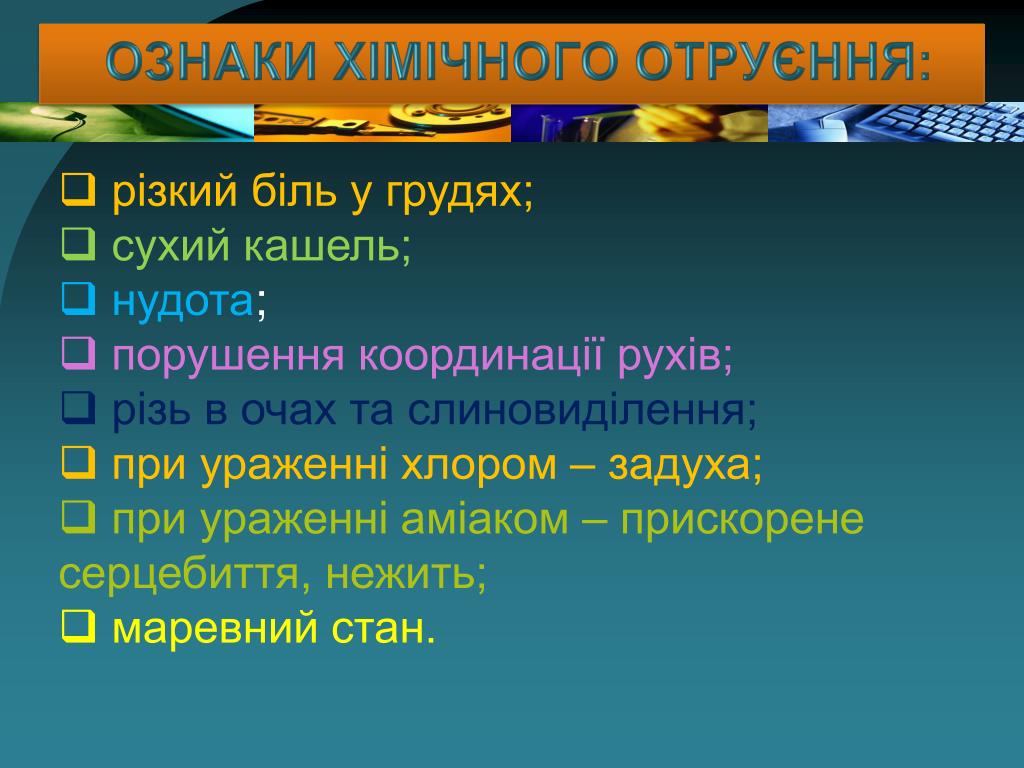 ОЗНАКИ ХІМІЧНОГО ОТРУЄННЯ:

❑ різкий біль у грудях;
❑ сухий кашель;
❑ нудота;
❑ порушення координації рухів;
❑ різь в очах та слиновиділення;
❑ при ураженні хлором – задуха;
❑ при ураженні аміаком – прискорене серцебиття, нежить;
❑ маревний стан.